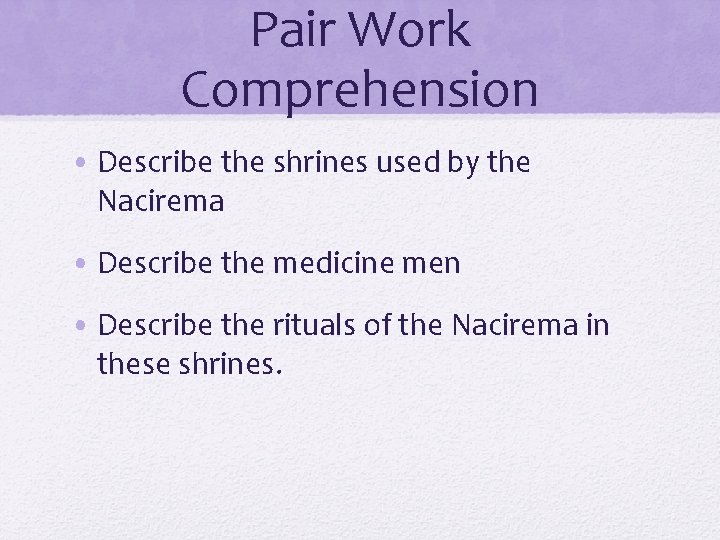 Pair Work Comprehension

• Describe the shrines used by the Nacirema

• Describe the medicine men

• Describe the rituals of the Nacirema in these shrines.